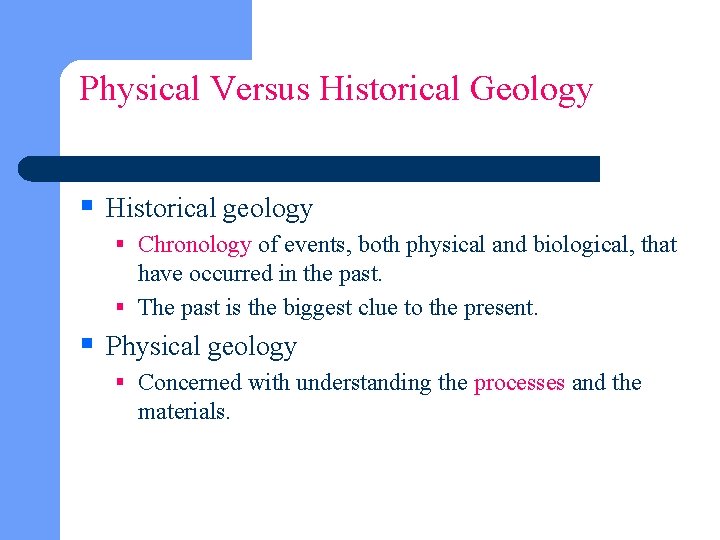 Physical Versus Historical Geology

- Historical geology
  - Chronology of events, both physical and biological, that have occurred in the past.
  - The past is the biggest clue to the present.
- Physical geology
  - Concerned with understanding the processes and the materials.